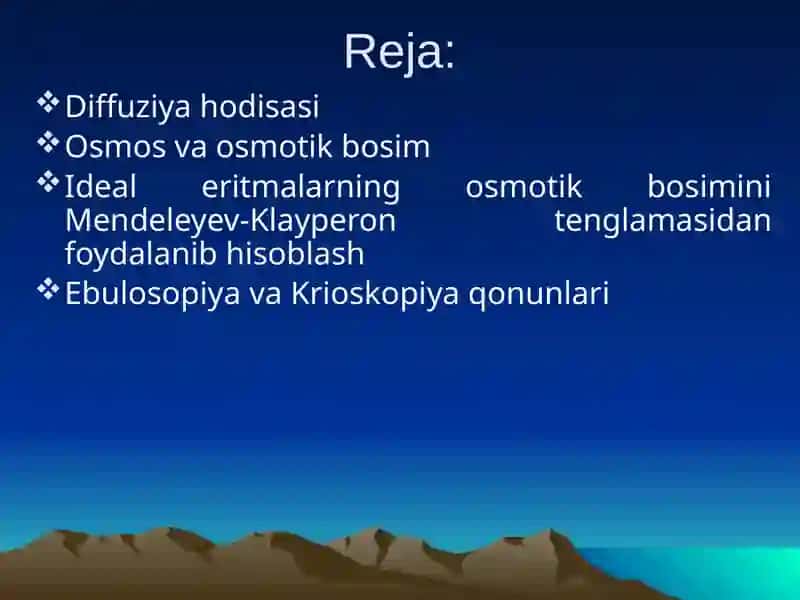 Reja:

❖ Diffuziya hodisasi

❖ Osmos va osmotik bosim

❖ Ideal eritmalarning osmotik bosimini Mendeleyev-Klayperon tenglamasidan foydalanib hisoblash

❖ Ebulosopiya va Krioskopiya qonunlari